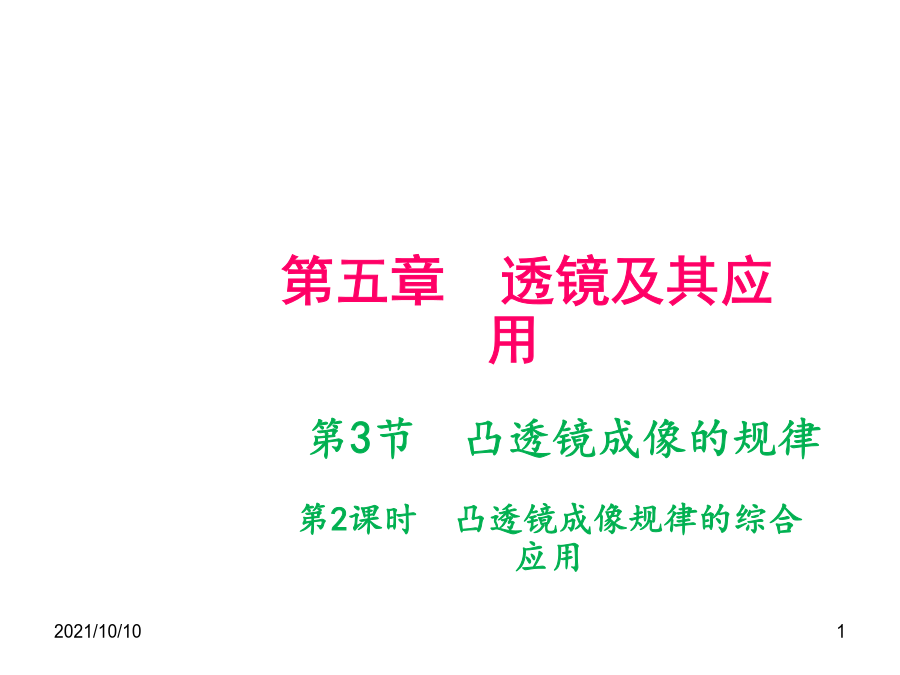 第五章　透镜及其应用

第3节　凸透镜成像的规律

第2课时　凸透镜成像规律的综合应用

2021/10/10

1